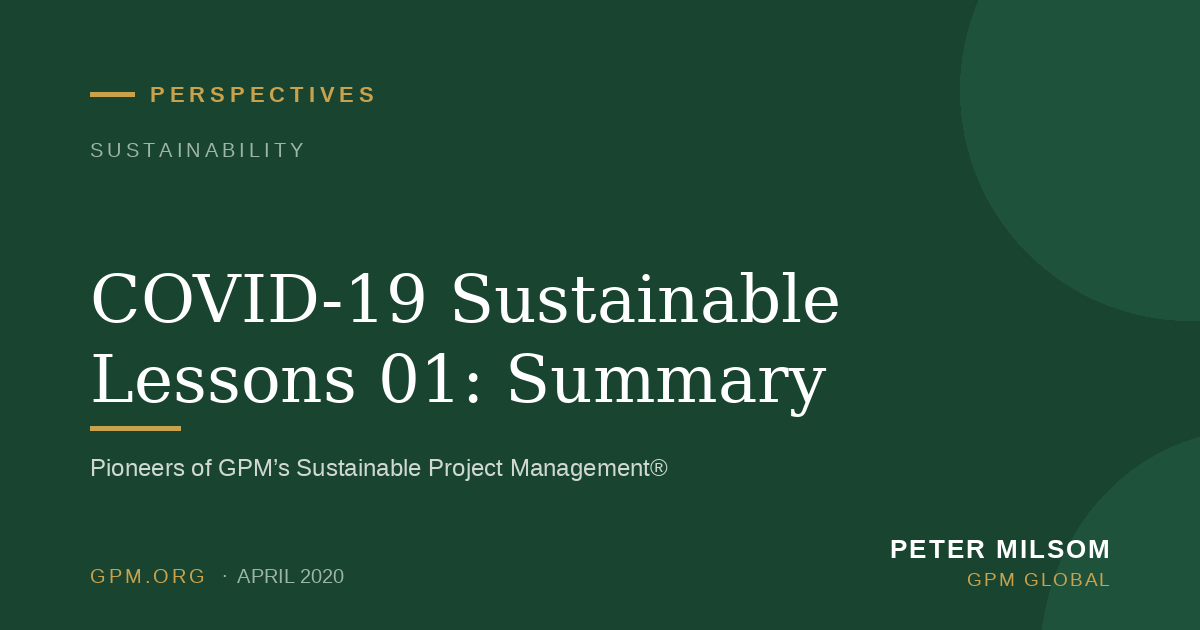 PERSPECTIVES

SUSTAINABILITY

COVID-19 Sustainable Lessons 01: Summary

Pioneers of GPM's Sustainable Project Management®

GPM.ORG · APRIL 2020

PETER MILSOM
GPM GLOBAL